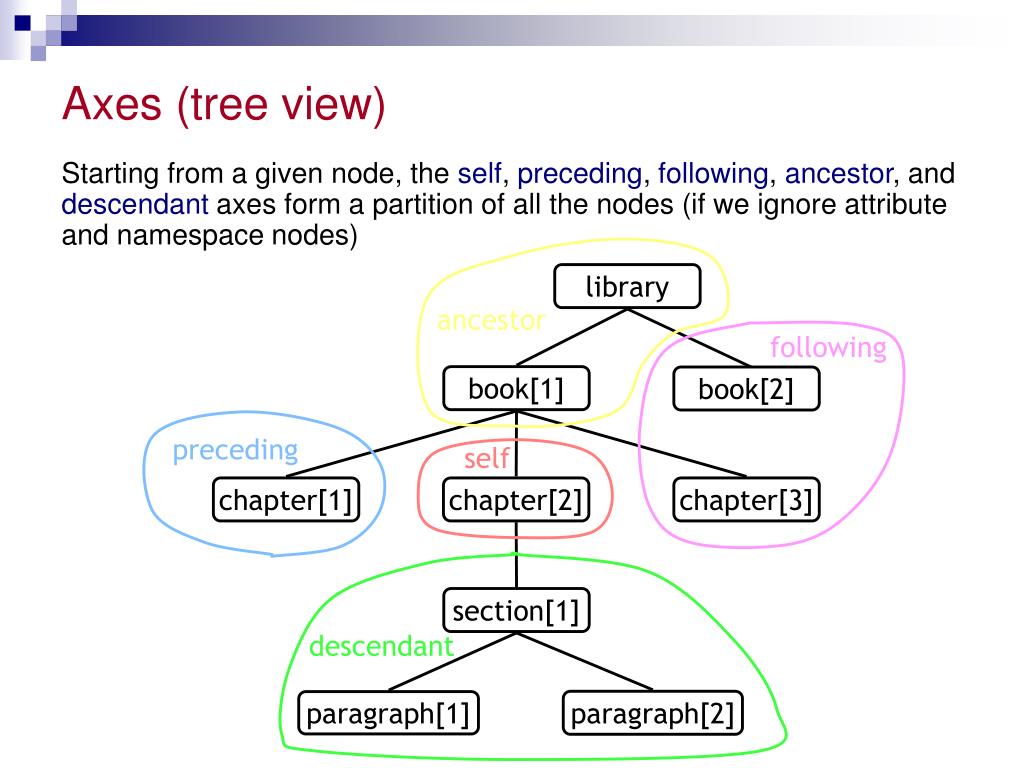 Axes (tree view)

Starting from a given node, the self, preceding, following, ancestor, and descendant axes form a partition of all the nodes (if we ignore attribute and namespace nodes)

library

ancestor

following

book[1]

book[2]

preceding

self

chapter[1]

chapter[2]

chapter[3]

section[1]

descendant

paragraph[1]

paragraph[2]